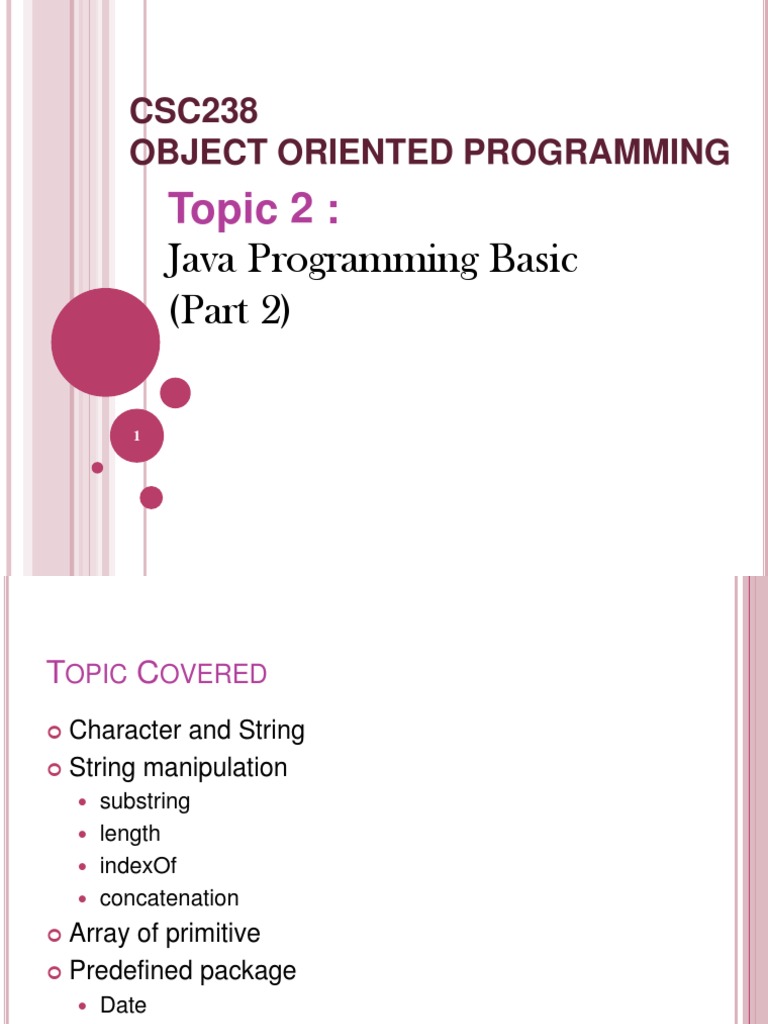 CSC238
OBJECT ORIENTED PROGRAMMING

Topic 2 :

Java Programming Basic
(Part 2)

1

TOPIC COVERED

Character and String
String manipulation
substring
length
indexOf
concatenation
Array of primitive
Predefined package
Date